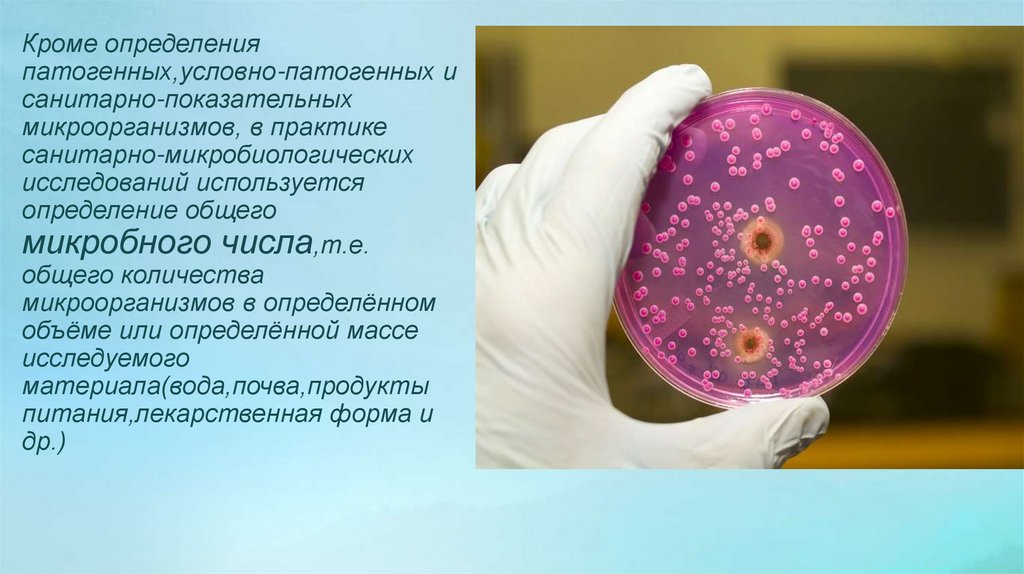 Кроме определения патогенных,условно-патогенных и санитарно-показательных микроорганизмов, в практике санитарно-микробиологических исследований используется определение общего микробного числа,т.е. общего количества микроорганизмов в определённом объёме или определённой массе исследуемого материала(вода,почва,продукты питания,лекарственная форма и др.)